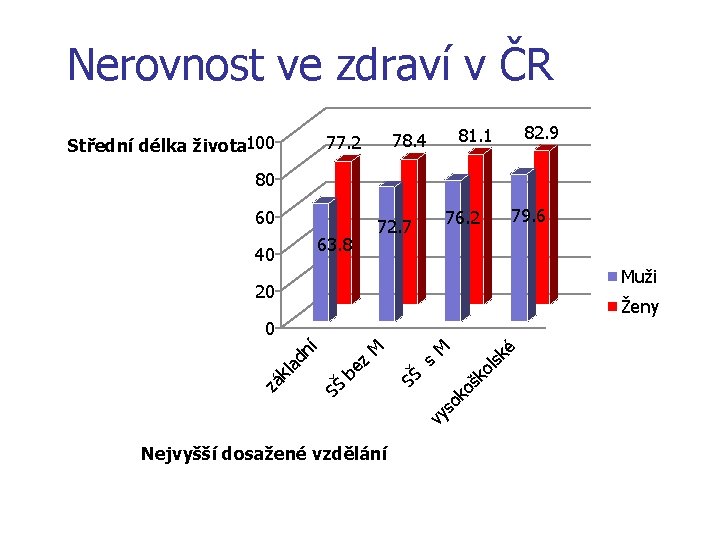 Nerovnost ve zdraví v ČR

Střední délka života

100
80
60
40
20
0

77.2
78.4
81.1
82.9

63.8
72.7
76.2
79.6

Muži
Ženy

základní
SŠ bez M
SŠ s M
vysokoškolské

Nejvyšší dosažené vzdělání